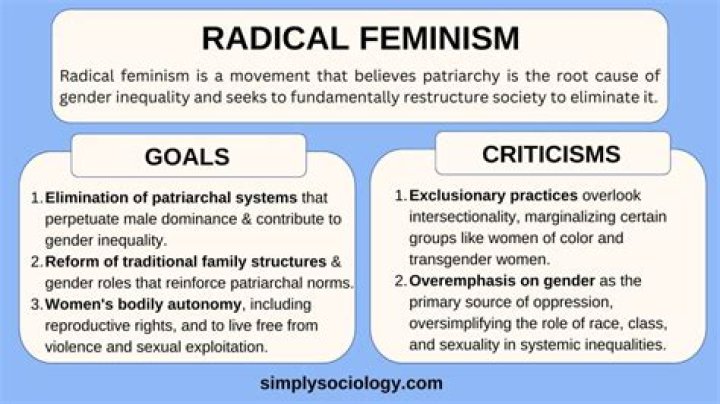 RADICAL FEMINISM

Radical feminism is a movement that believes patriarchy is the root cause of gender inequality and seeks to fundamentally restructure society to eliminate it.

GOALS

1. Elimination of patriarchal systems that perpetuate male dominance & contribute to gender inequality.
2. Reform of traditional family structures & gender roles that reinforce patriarchal norms.
3. Women's bodily autonomy, including reproductive rights, and to live free from violence and sexual exploitation.

CRITICISMS

1. Exclusionary practices overlook intersectionality, marginalizing certain groups like women of color and transgender women.
2. Overemphasis on gender as the primary source of oppression, oversimplifying the role of race, class, and sexuality in systemic inequalities.

simplysociology.com